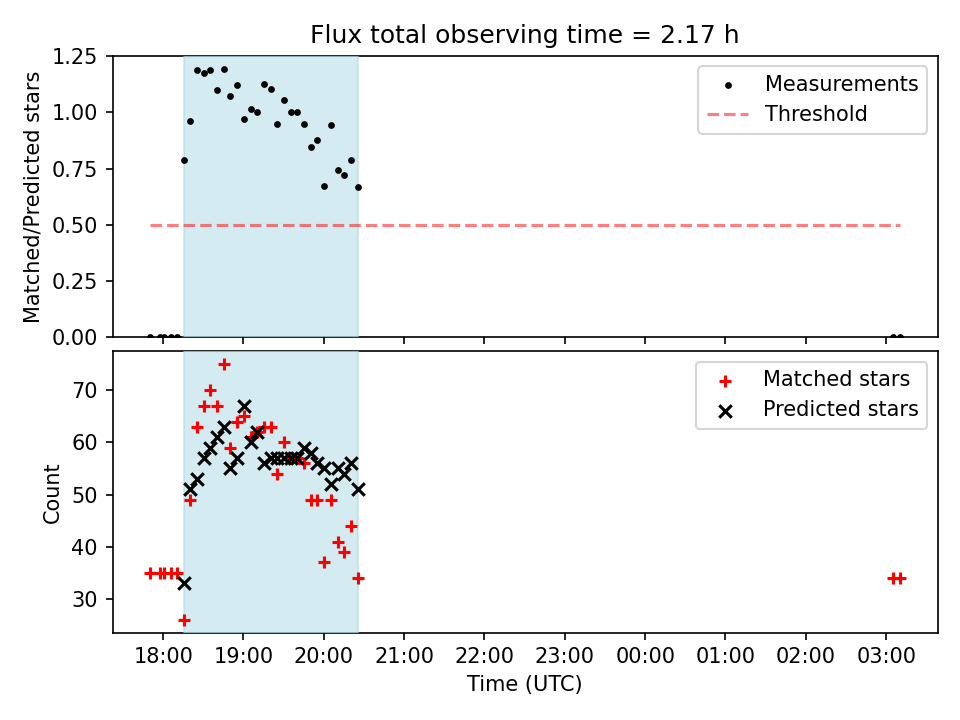 Flux total observing time = 2.17 h

Matched/Predicted stars

1.25
1.00
0.75
0.50
0.25
0.00

Measurements
Threshold

Count

70
60
50
40
30

Matched stars
Predicted stars

18:00 19:00 20:00 21:00 22:00 23:00 00:00 01:00 02:00 03:00

Time (UTC)